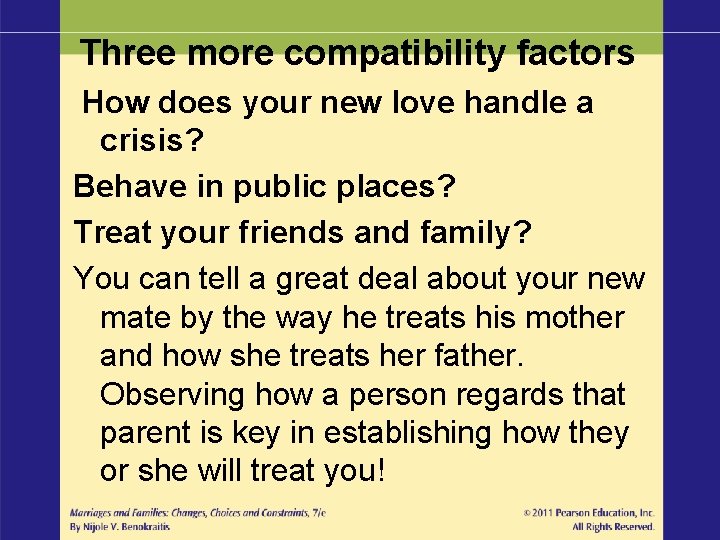 Three more compatibility factors

How does your new love handle a crisis?

Behave in public places?

Treat your friends and family?

You can tell a great deal about your new mate by the way he treats his mother and how she treats her father. Observing how a person regards that parent is key in establishing how they or she will treat you!

Marriages and Families: Changes, Choices and Constraints, 7/e
By Nijole V. Benokraitis

© 2011 Pearson Education, Inc.
All Rights Reserved.